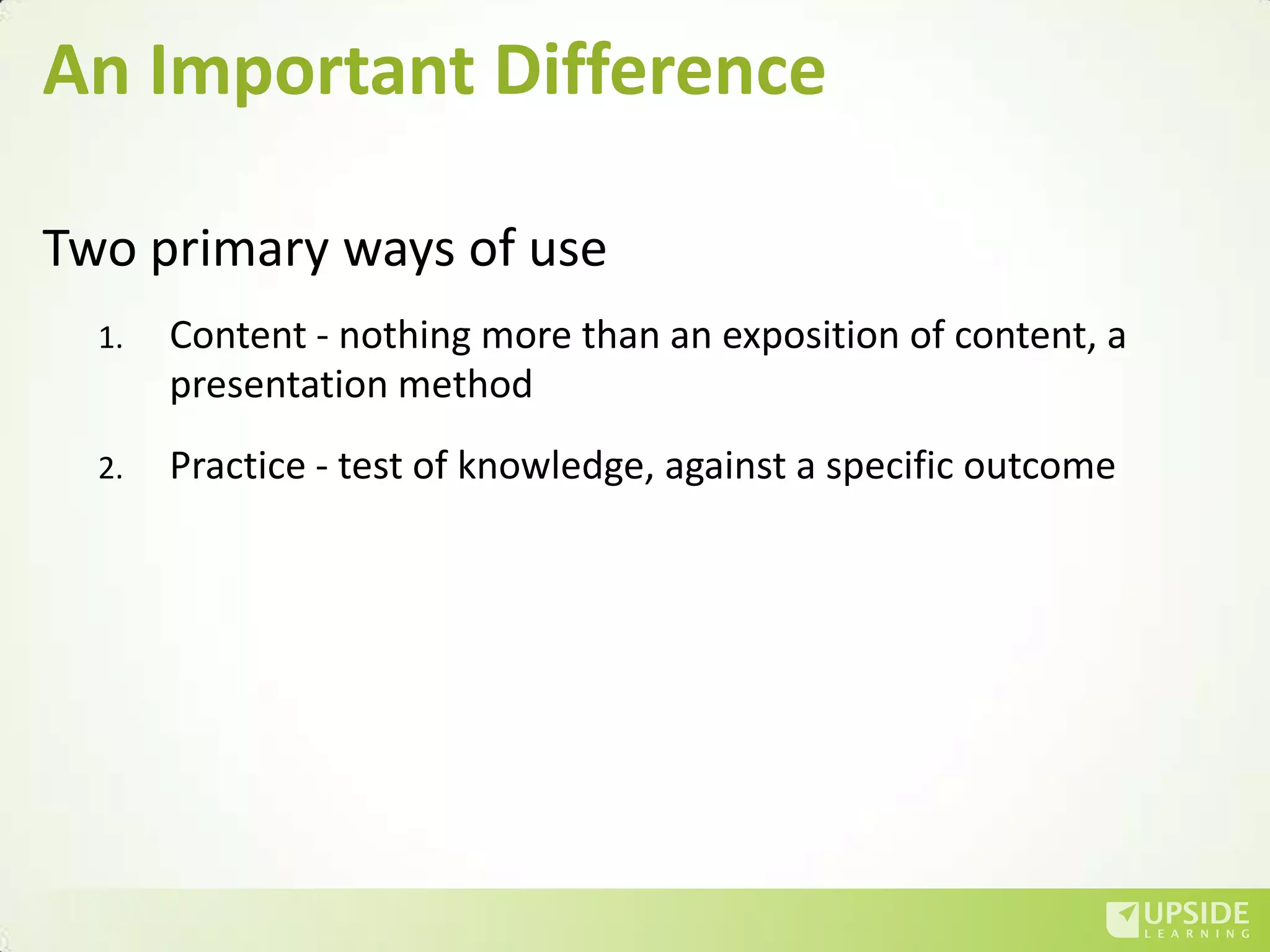 An Important Difference

Two primary ways of use

1. Content - nothing more than an exposition of content, a presentation method

2. Practice - test of knowledge, against a specific outcome

UPSIDE
LEARNING